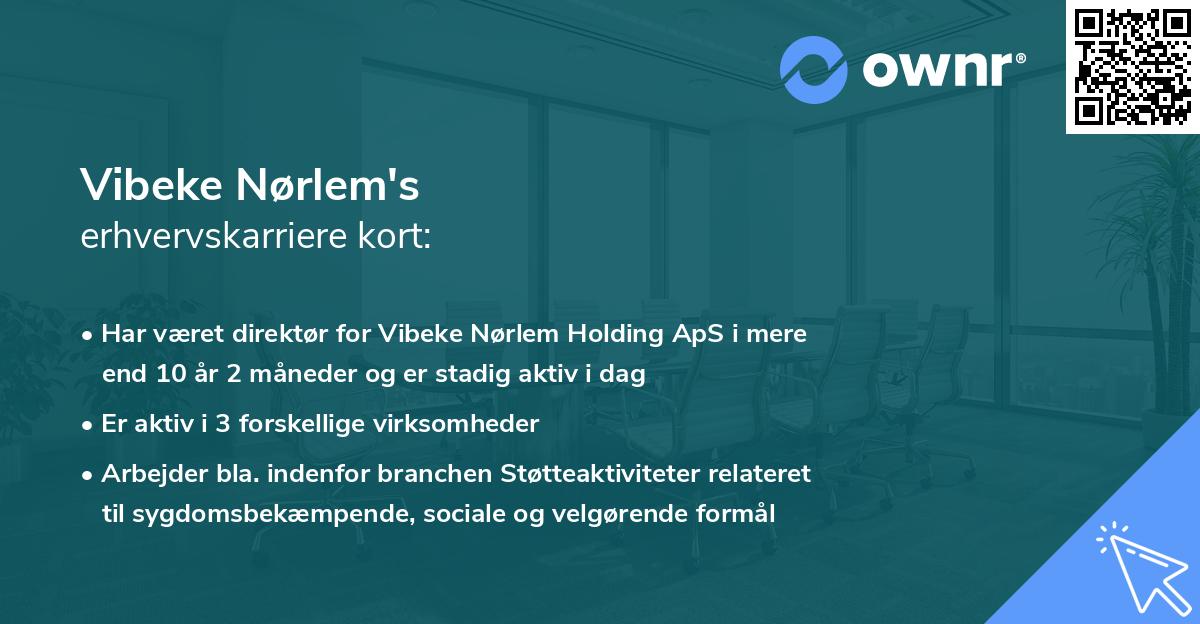 ownr®

Vibeke Nørlem's
erhvervskarriere kort:

• Har været direktør for Vibeke Nørlem Holding ApS i mere end 10 år 2 måneder og er stadig aktiv i dag

• Er aktiv i 3 forskellige virksomheder

• Arbejder bla. indenfor branchen Støtteaktiviteter relateret til sygdomsbekæmpende, sociale og velgørende formål